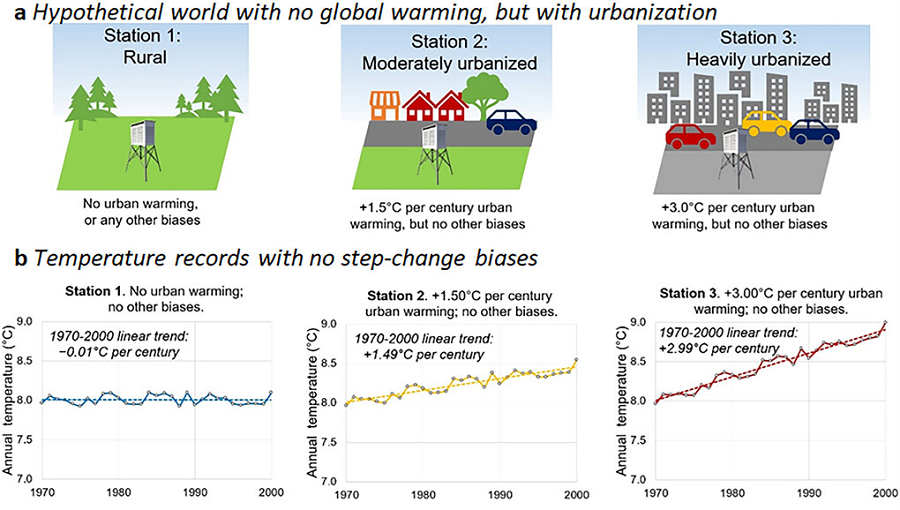 a Hypothetical world with no global warming, but with urbanization

Station 1: Rural

No urban warming, or any other biases

Station 2: Moderately urbanized

+1.5°C per century urban warming, but no other biases

Station 3: Heavily urbanized

+3.0°C per century urban warming, but no other biases

b Temperature records with no step-change biases

Station 1. No urban warming; no other biases.

1970-2000 linear trend: −0.01°C per century

Annual temperature (°C)

9.0
8.5
8.0
7.5
7.0

1970 1980 1990 2000

Station 2. +1.50°C per century urban warming; no other biases.

1970-2000 linear trend: +1.49°C per century

Annual temperature (°C)

9.0
8.5
8.0
7.5
7.0

1970 1980 1990 2000

Station 3. +3.00°C per century urban warming; no other biases.

1970-2000 linear trend: +2.99°C per century

Annual temperature (°C)

9.0
8.5
8.0
7.5
7.0

1970 1980 1990 2000